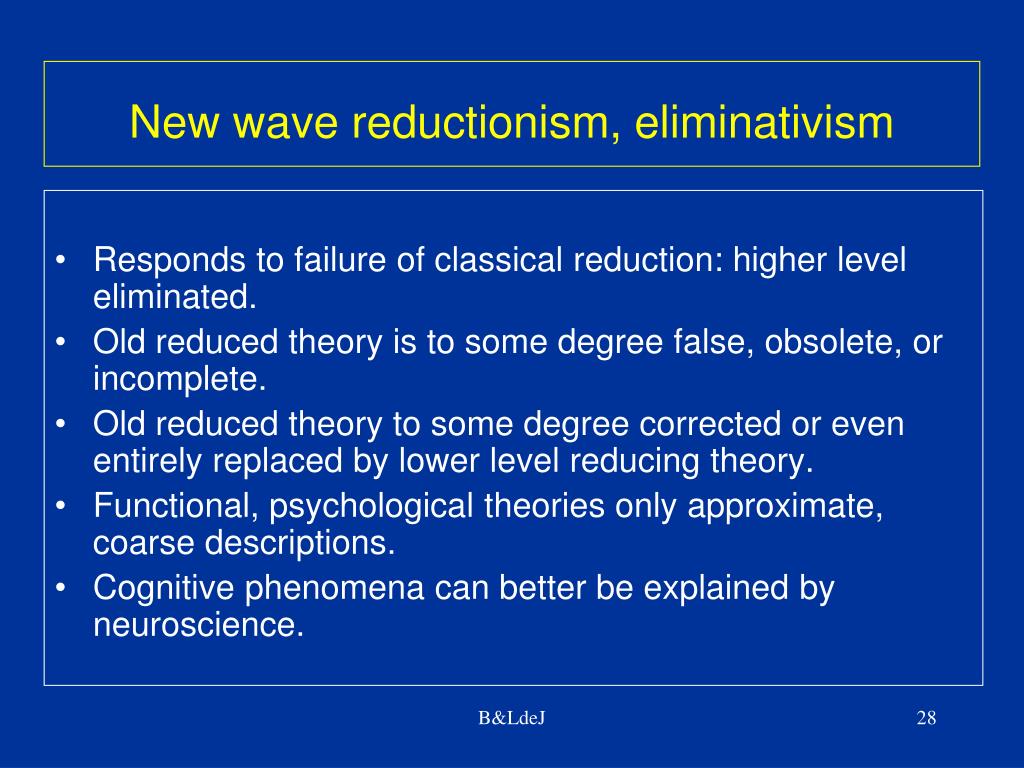 New wave reductionism, eliminativism

• Responds to failure of classical reduction: higher level eliminated.
• Old reduced theory is to some degree false, obsolete, or incomplete.
• Old reduced theory to some degree corrected or even entirely replaced by lower level reducing theory.
• Functional, psychological theories only approximate, coarse descriptions.
• Cognitive phenomena can better be explained by neuroscience.

B&LdeJ

28